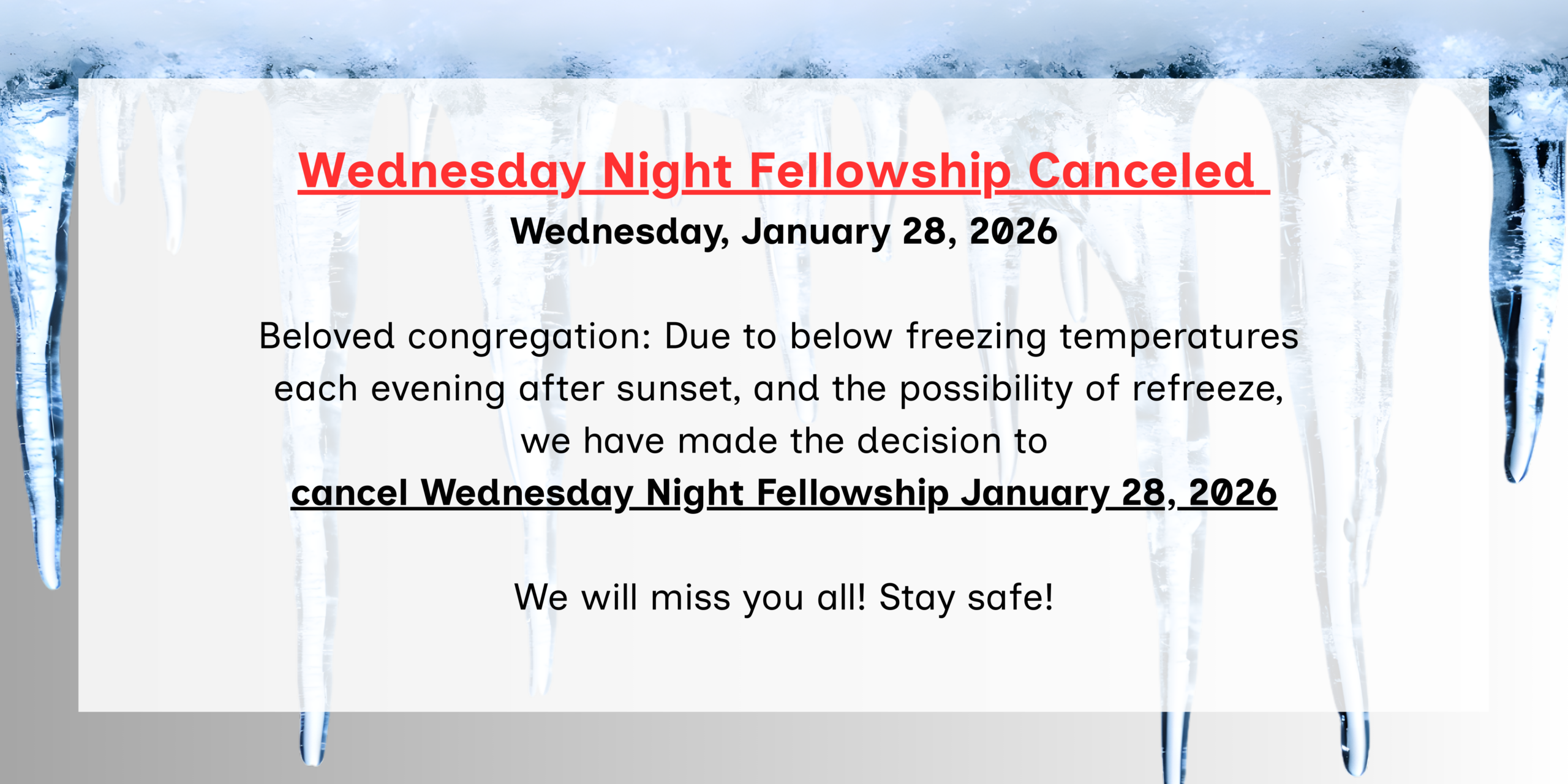 Wednesday Night Fellowship Canceled
Wednesday, January 28, 2026

Beloved congregation: Due to below freezing temperatures each evening after sunset, and the possibility of refreeze, we have made the decision to
cancel Wednesday Night Fellowship January 28, 2026

We will miss you all! Stay safe!